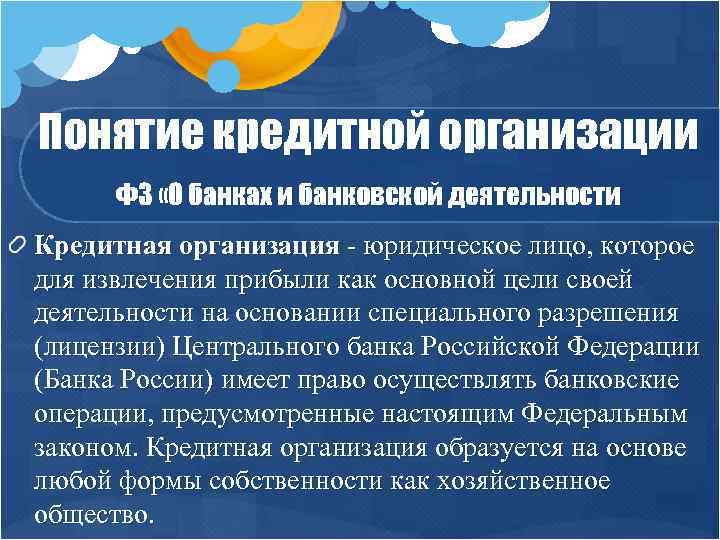 Понятие кредитной организации

ФЗ «О банках и банковской деятельности

Кредитная организация - юридическое лицо, которое для извлечения прибыли как основной цели своей деятельности на основании специального разрешения (лицензии) Центрального банка Российской Федерации (Банка России) имеет право осуществлять банковские операции, предусмотренные настоящим Федеральным законом. Кредитная организация образуется на основе любой формы собственности как хозяйственное общество.